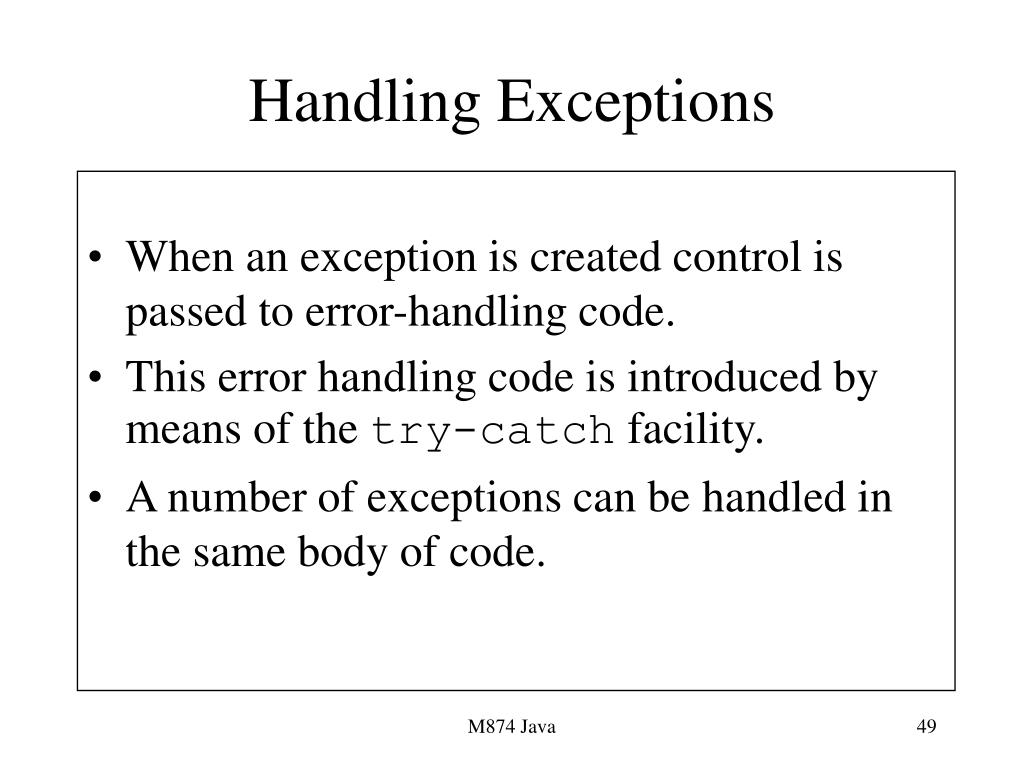 Handling Exceptions

• When an exception is created control is passed to error-handling code.
• This error handling code is introduced by means of the try-catch facility.
• A number of exceptions can be handled in the same body of code.

M874 Java

49